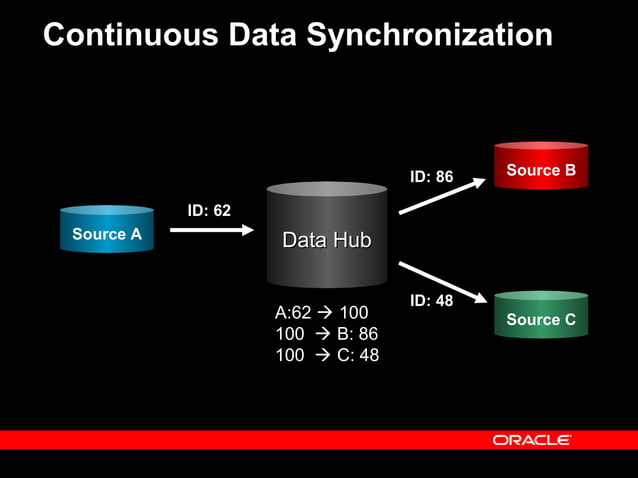 Continuous Data Synchronization

Source A

ID: 62

Data Hub

ID: 86

Source B

ID: 48

Source C

A:62 → 100
100 → B: 86
100 → C: 48

ORACLE